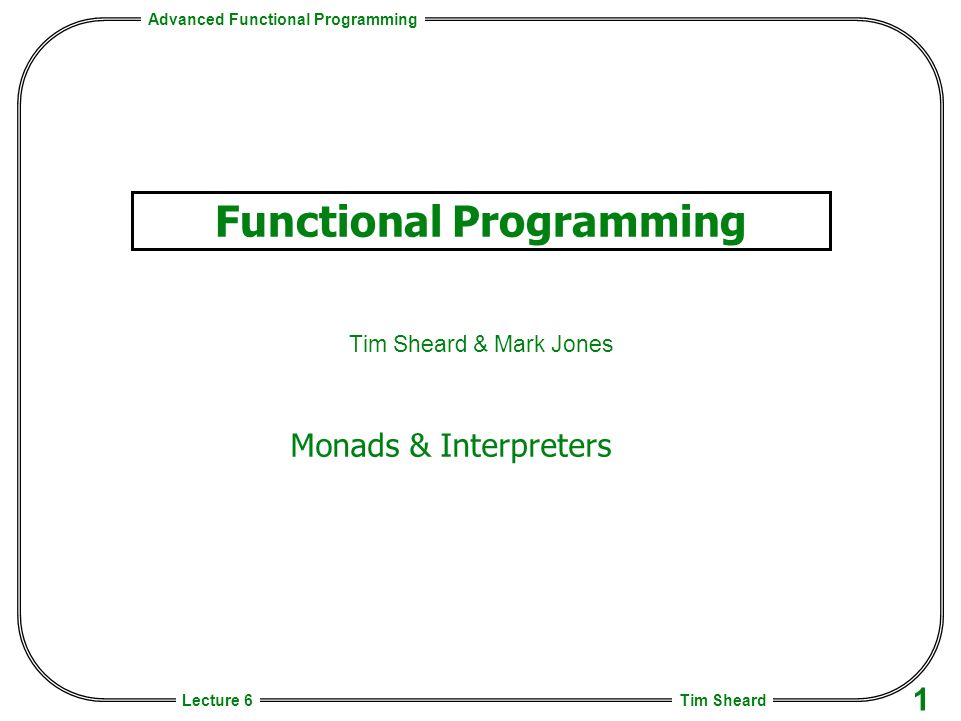 Advanced Functional Programming

Functional Programming

Tim Sheard & Mark Jones

Monads & Interpreters

Lecture 6

Tim Sheard

1